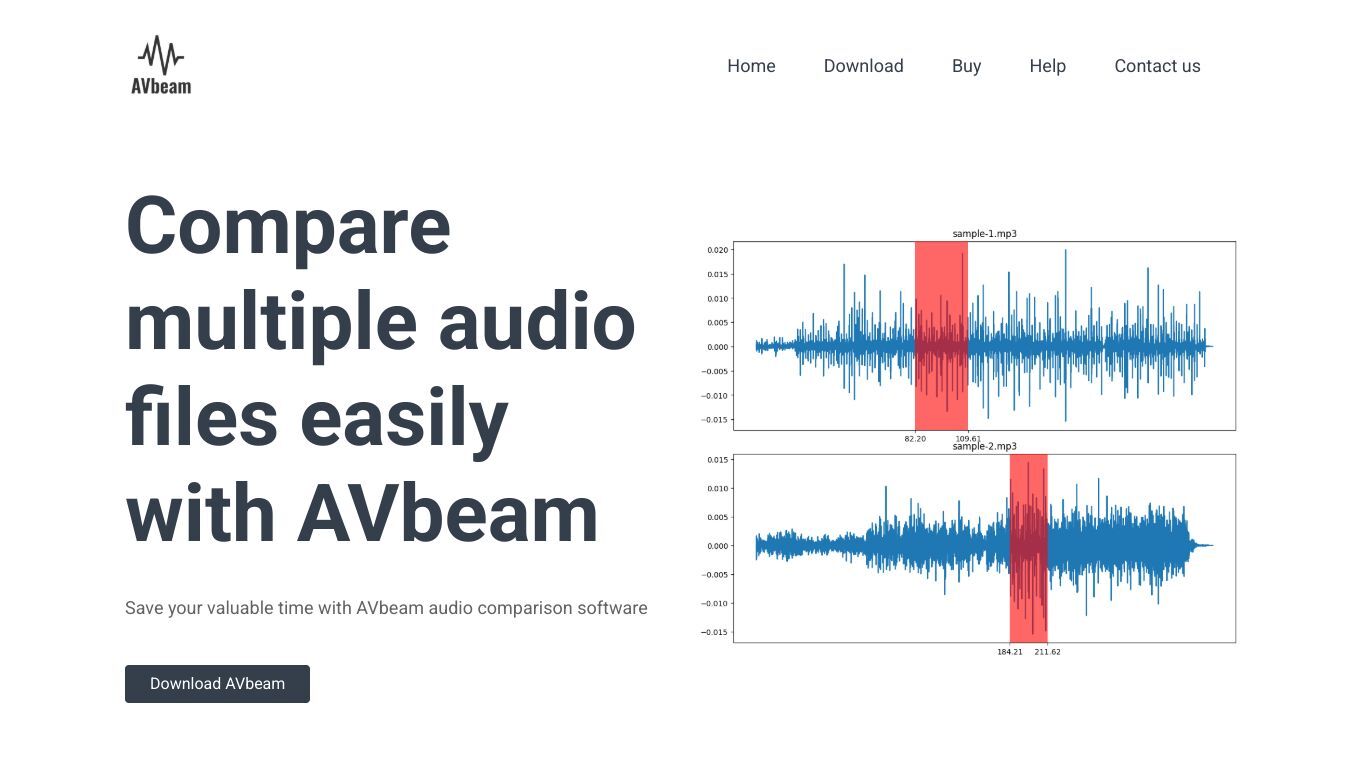 AVbeam

Home Download Buy Help Contact us

Compare multiple audio files easily with AVbeam

Save your valuable time with AVbeam audio comparison software

Download AVbeam

sample-1.mp3

0.020
0.015
0.010
0.005
0.000
−0.005
−0.010
−0.015

82.20 109.61

sample-2.mp3

0.015
0.010
0.005
0.000
−0.005
−0.010
−0.015

184.21 211.62